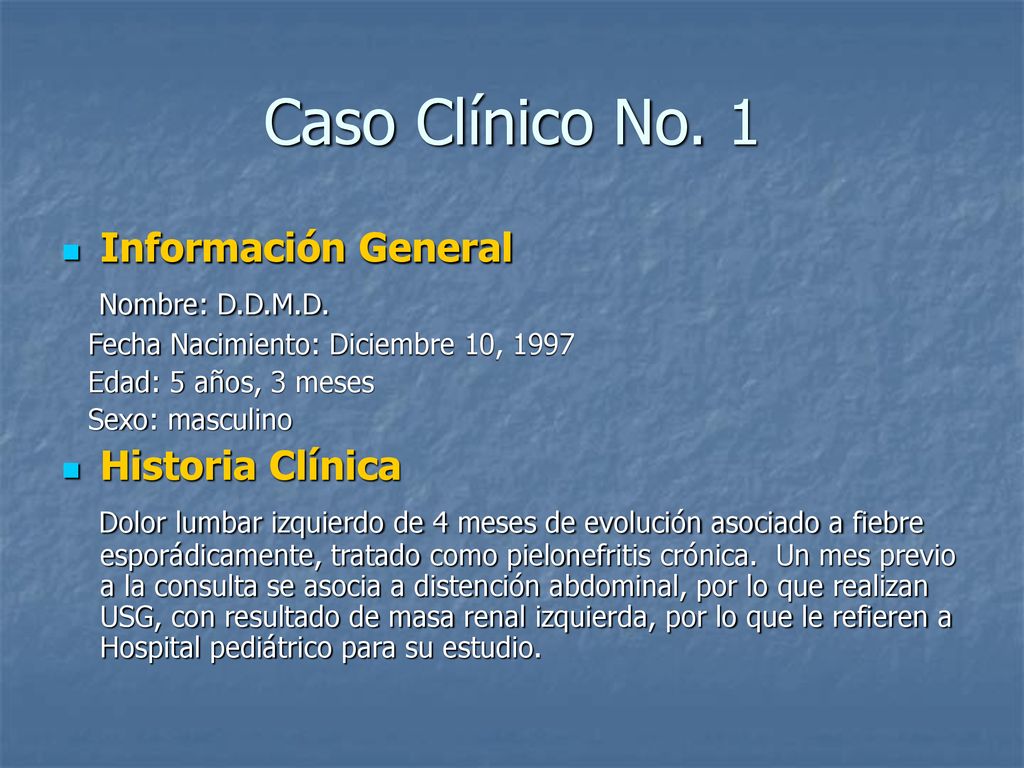 Caso Clínico No. 1

Información General

Nombre: D.D.M.D.
Fecha Nacimiento: Diciembre 10, 1997
Edad: 5 años, 3 meses
Sexo: masculino

Historia Clínica

Dolor lumbar izquierdo de 4 meses de evolución asociado a fiebre esporádicamente, tratado como pielonefritis crónica. Un mes previo a la consulta se asocia a distención abdominal, por lo que realizan USG, con resultado de masa renal izquierda, por lo que le refieren a Hospital pediátrico para su estudio.